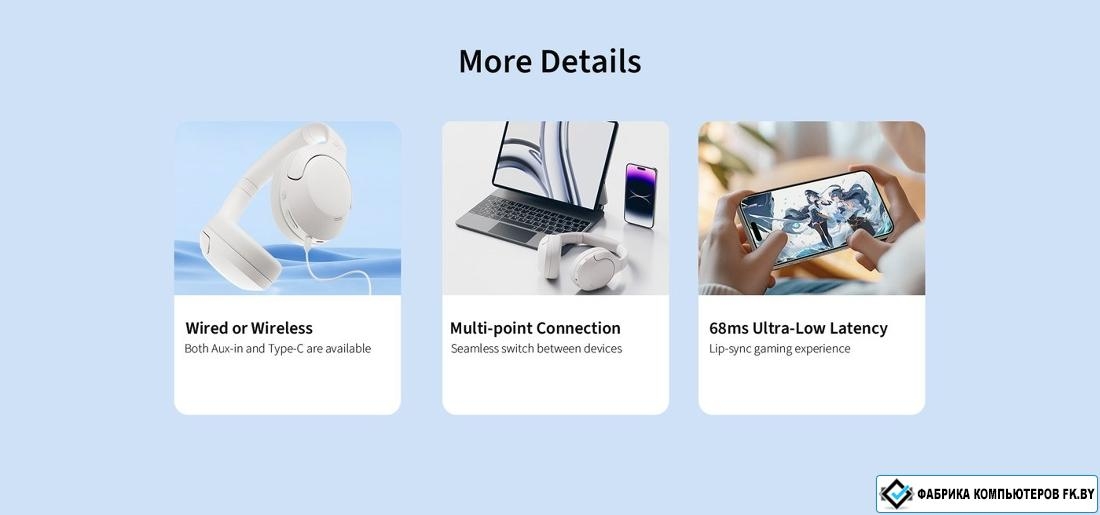 More Details

Wired or Wireless
Both Aux-in and Type-C are available

Multi-point Connection
Seamless switch between devices

68ms Ultra-Low Latency
Lip-sync gaming experience

ФАБРИКА КОМПЬЮТЕРОВ FK.BY